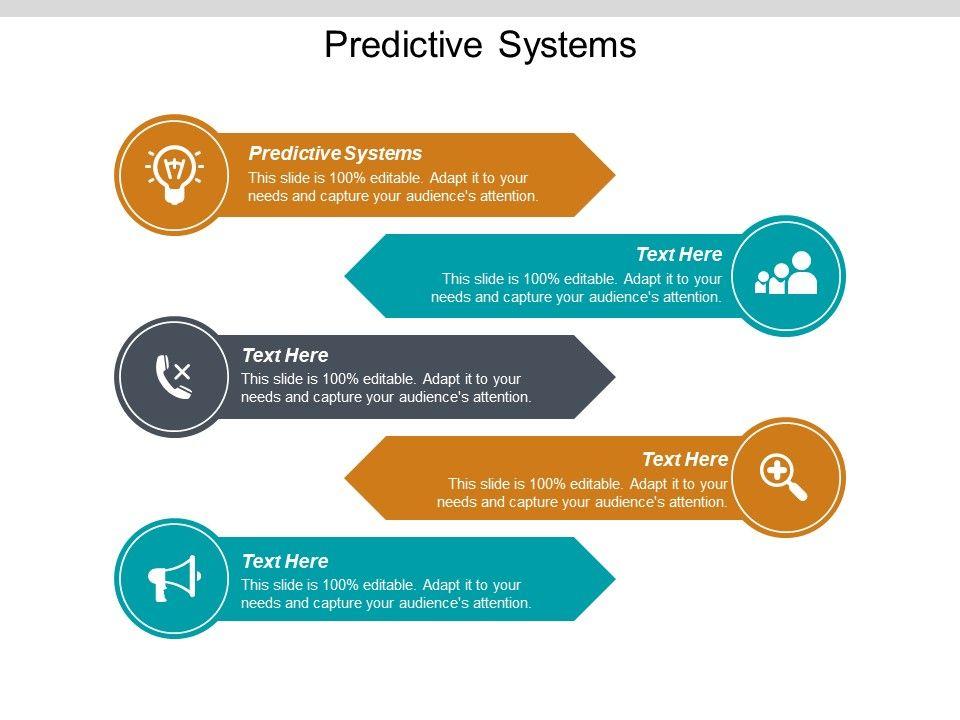 Predictive Systems

Predictive Systems
This slide is 100% editable. Adapt it to your needs and capture your audience's attention.

Text Here
This slide is 100% editable. Adapt it to your needs and capture your audience's attention.

Text Here
This slide is 100% editable. Adapt it to your needs and capture your audience's attention.

Text Here
This slide is 100% editable. Adapt it to your needs and capture your audience's attention.

Text Here
This slide is 100% editable. Adapt it to your needs and capture your audience's attention.